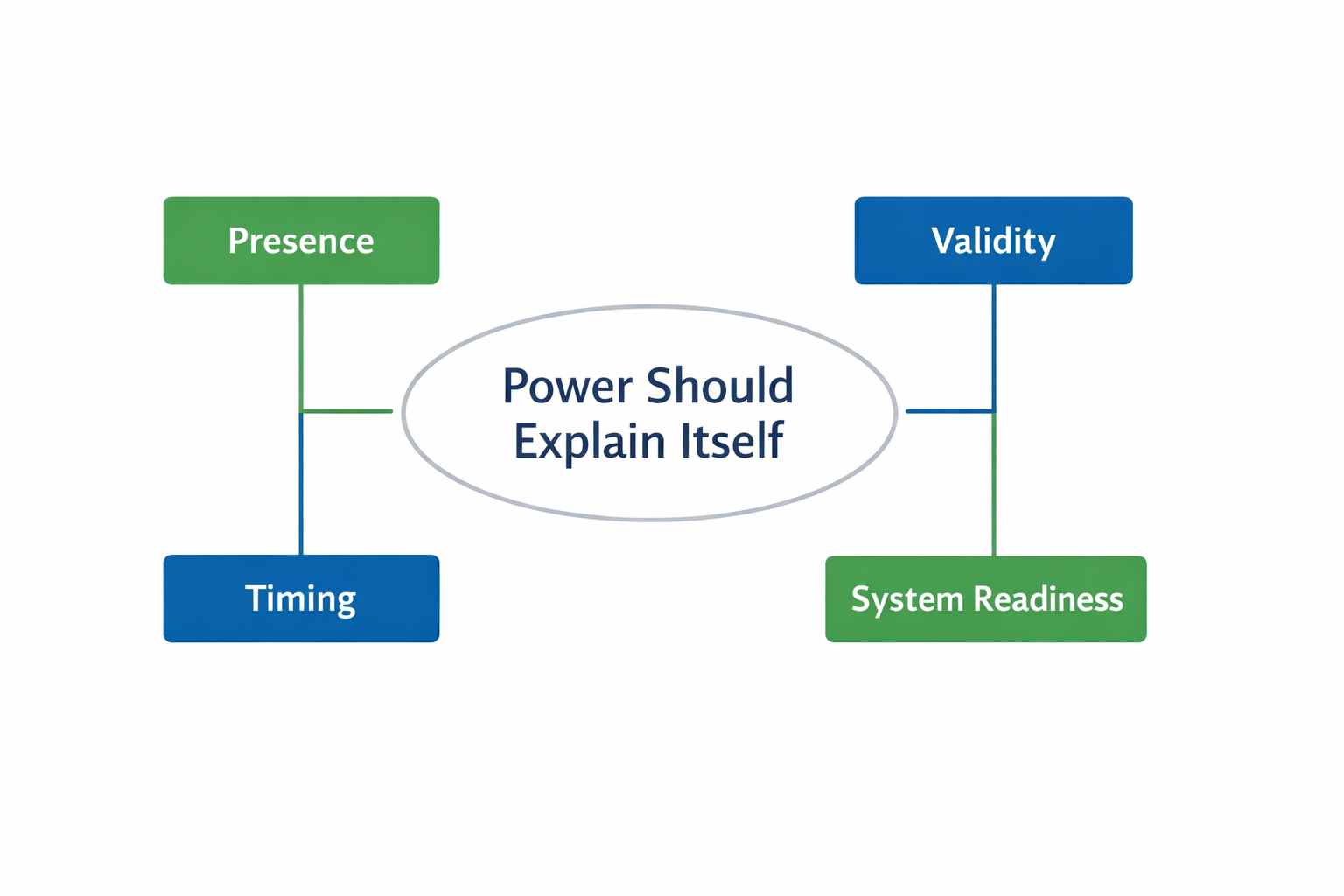 Presence

Validity

Power Should Explain Itself

Timing

System Readiness